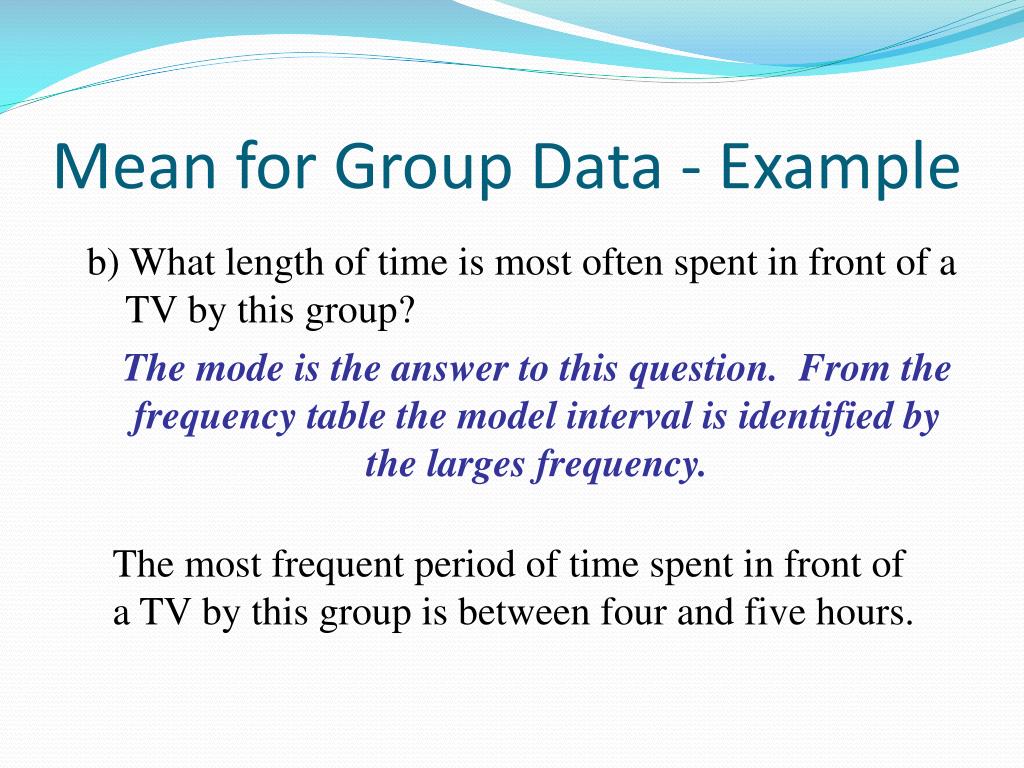 Mean for Group Data - Example

b) What length of time is most often spent in front of a TV by this group?

The mode is the answer to this question. From the frequency table the model interval is identified by the larges frequency.

The most frequent period of time spent in front of a TV by this group is between four and five hours.